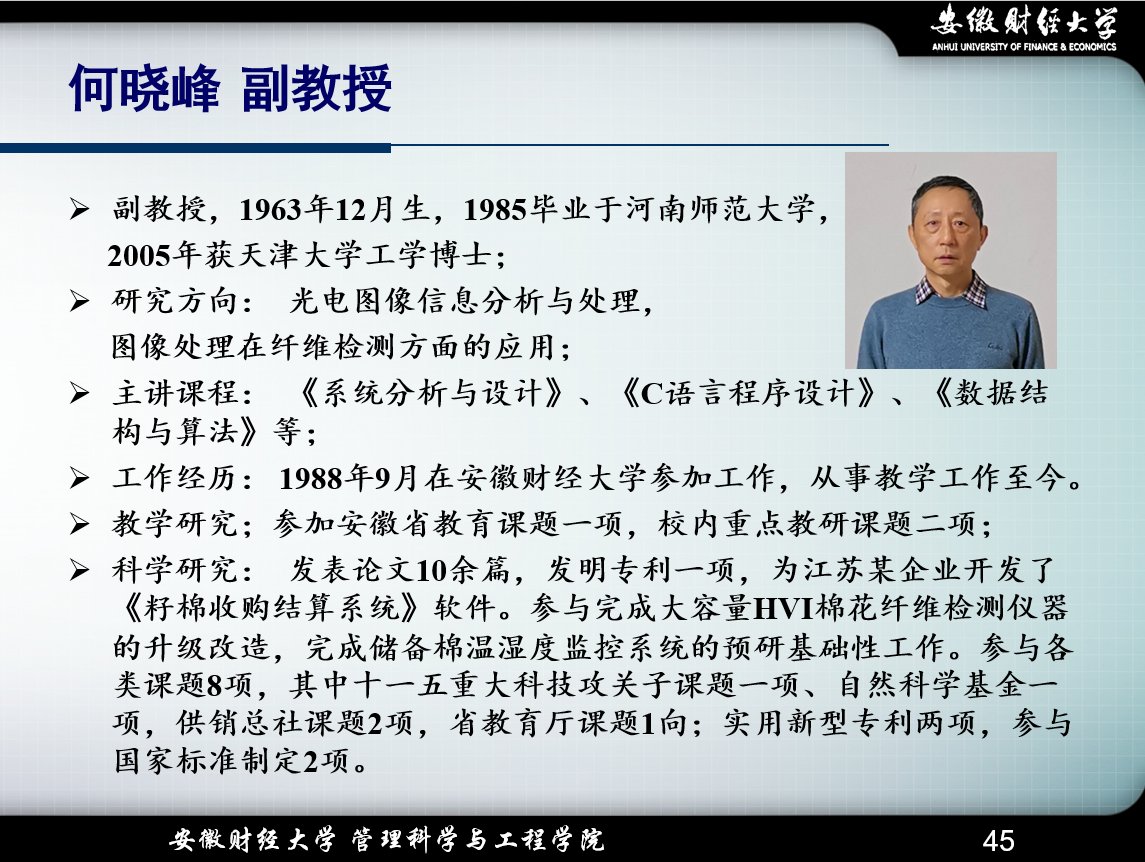 安徽财经大学
ANHUI UNIVERSITY OF FINANCE & ECONOMICS

何晓峰 副教授

➢ 副教授，1963年12月生，1985毕业于河南师范大学，2005年获天津大学工学博士；

➢ 研究方向： 光电图像信息分析与处理，图像处理在纤维检测方面的应用；

➢ 主讲课程： 《系统分析与设计》、《C语言程序设计》、《数据结构与算法》等；

➢ 工作经历： 1988年9月在安徽财经大学参加工作，从事教学工作至今。

➢ 教学研究；参加安徽省教育课题一项，校内重点教研课题二项；

➢ 科学研究： 发表论文10余篇，发明专利一项，为江苏某企业开发了《籽棉收购结算系统》软件。参与完成大容量HVI棉花纤维检测仪器的升级改造，完成储备棉温湿度监控系统的预研基础性工作。参与各类课题8项，其中十一五重大科技攻关子课题一项、自然科学基金一项，供销总社课题2项，省教育厅课题1向；实用新型专利两项，参与国家标准制定2项。

安徽财经大学 管理科学与工程学院

45